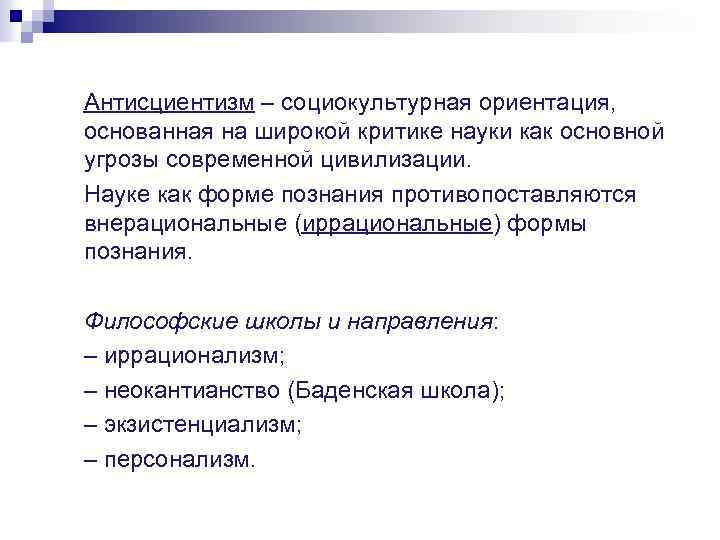 Антисциентизм – социокультурная ориентация, основанная на широкой критике науки как основной угрозы современной цивилизации.

Науке как форме познания противопоставляются внерациональные (иррациональные) формы познания.

Философские школы и направления:
– иррационализм;
– неокантианство (Баденская школа);
– экзистенциализм;
– персонализм.